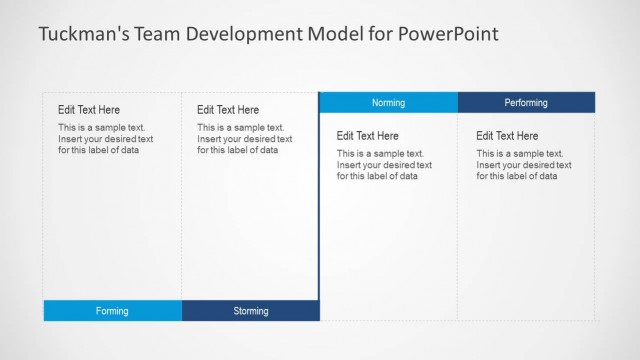 Tuckman's Team Development Model for PowerPoint

Edit Text Here

This is a sample text. Insert your desired text for this label of data

Forming

Edit Text Here

This is a sample text. Insert your desired text for this label of data

Storming

Norming

Edit Text Here

This is a sample text. Insert your desired text for this label of data

Performing

Edit Text Here

This is a sample text. Insert your desired text for this label of data